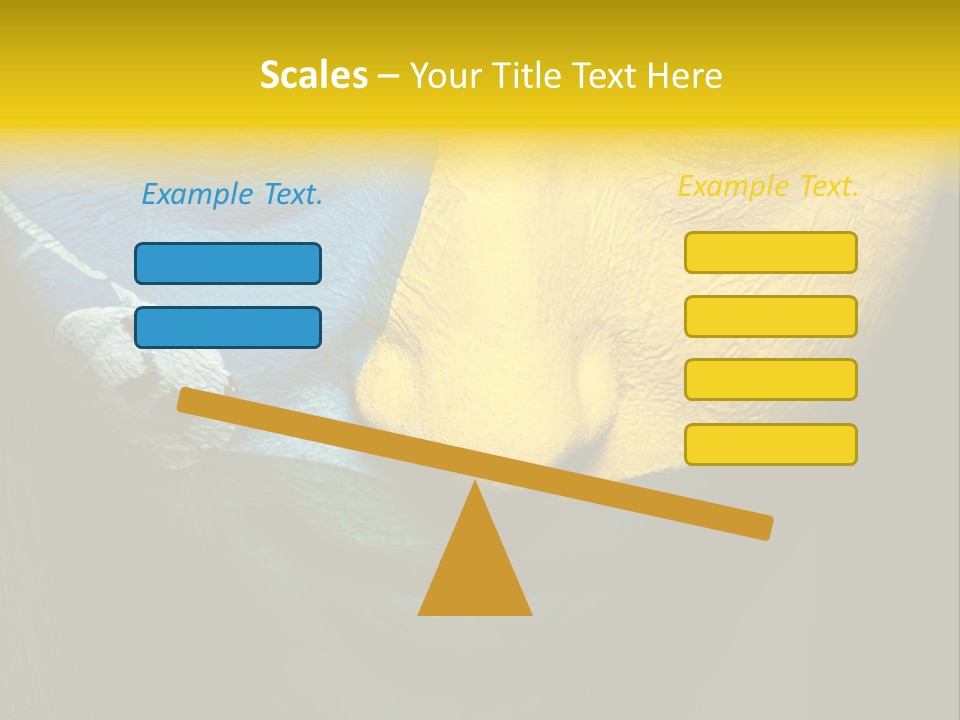 Scales – Your Title Text Here

Example Text.

Example Text.